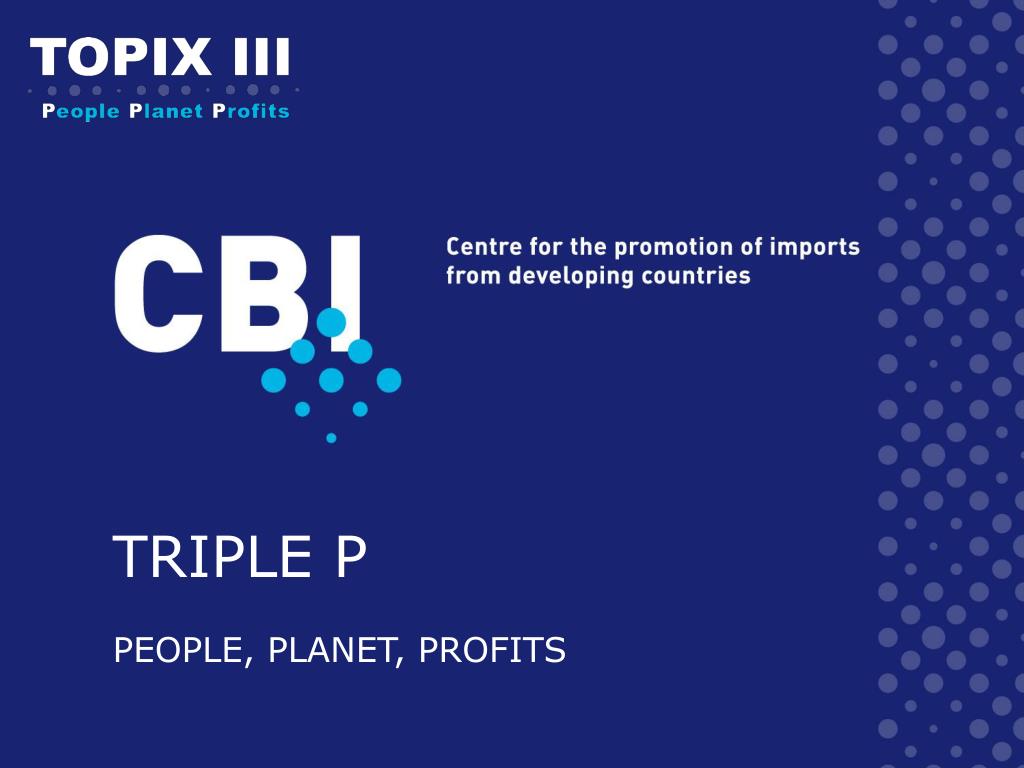 TOPIX III
People Planet Profits

CBI
Centre for the promotion of imports from developing countries

TRIPLE P

PEOPLE, PLANET, PROFITS